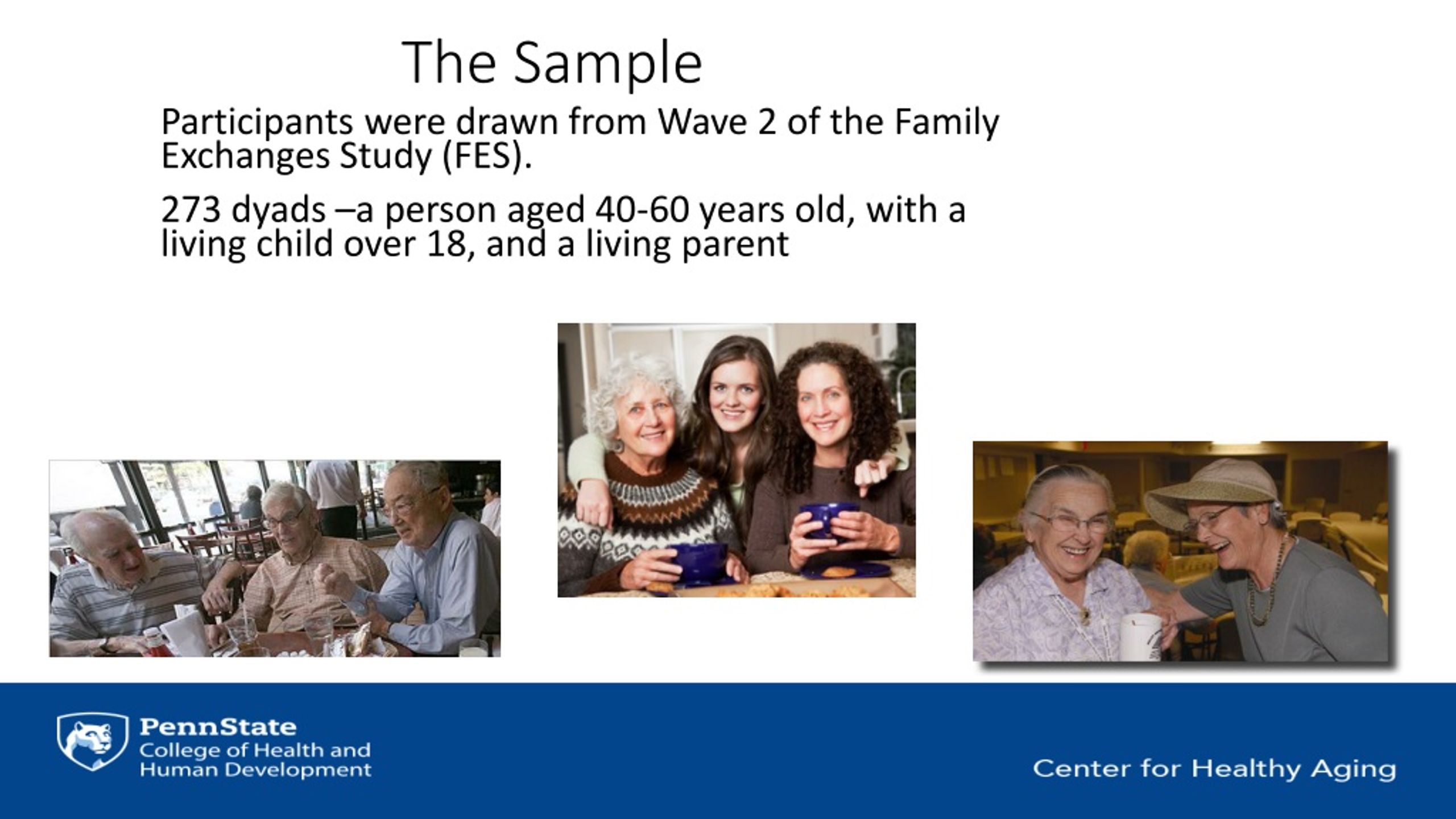 The Sample

Participants were drawn from Wave 2 of the Family Exchanges Study (FES).

273 dyads –a person aged 40-60 years old, with a living child over 18, and a living parent

PennState
College of Health and Human Development

Center for Healthy Aging